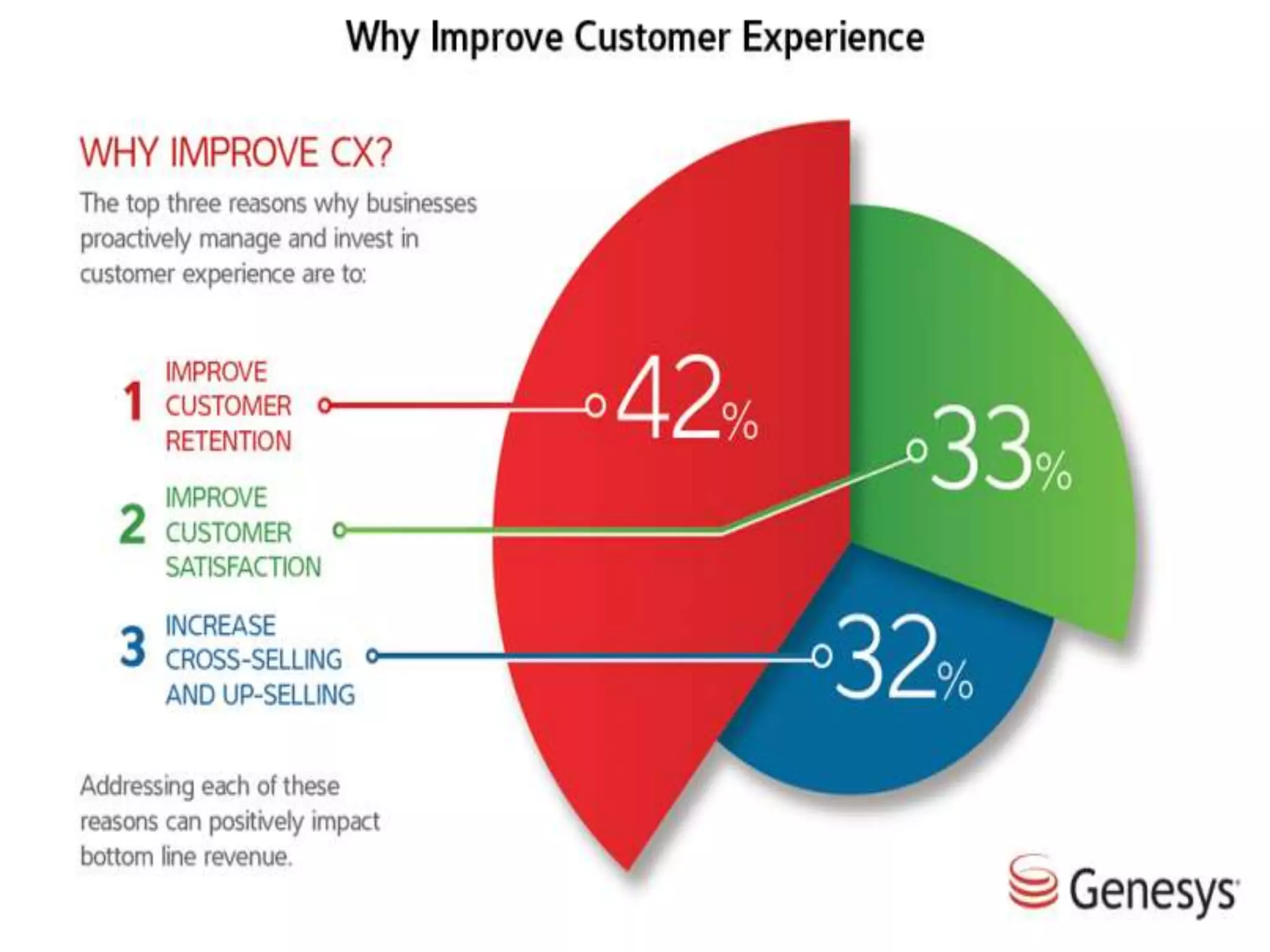 Why Improve Customer Experience

WHY IMPROVE CX?

The top three reasons why businesses proactively manage and invest in customer experience are to:

1 IMPROVE CUSTOMER RETENTION

42%

2 IMPROVE CUSTOMER SATISFACTION

33%

3 INCREASE CROSS-SELLING AND UP-SELLING

32%

Addressing each of these reasons can positively impact bottom line revenue.

Genesys